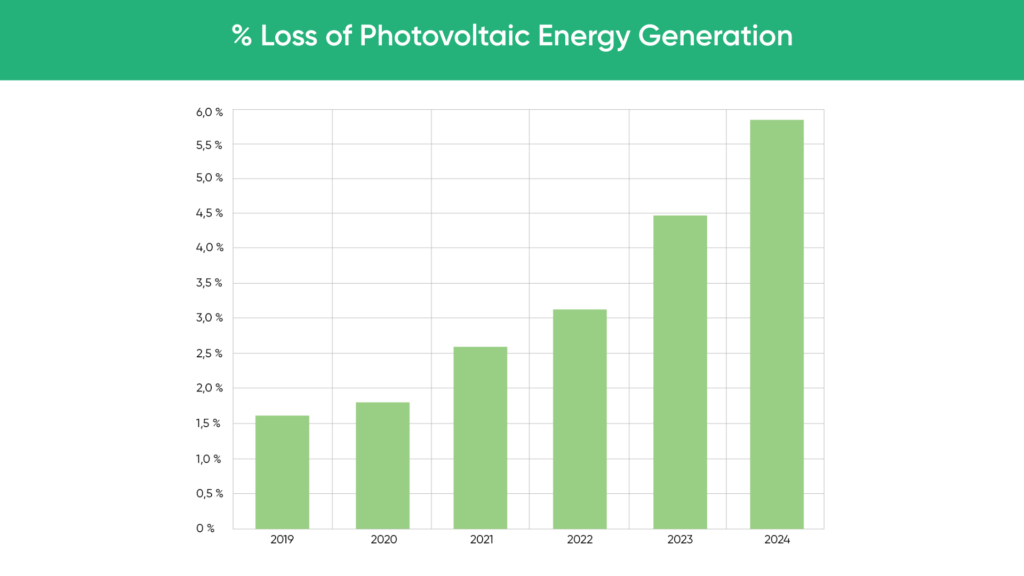 % Loss of Photovoltaic Energy Generation

6,0 %
5,5 %
5,0 %
4,5 %
4,0 %
3,5 %
3,0 %
2,5 %
2,0 %
1,5 %
1,0 %
0,5 %
0 %

2019
2020
2021
2022
2023
2024